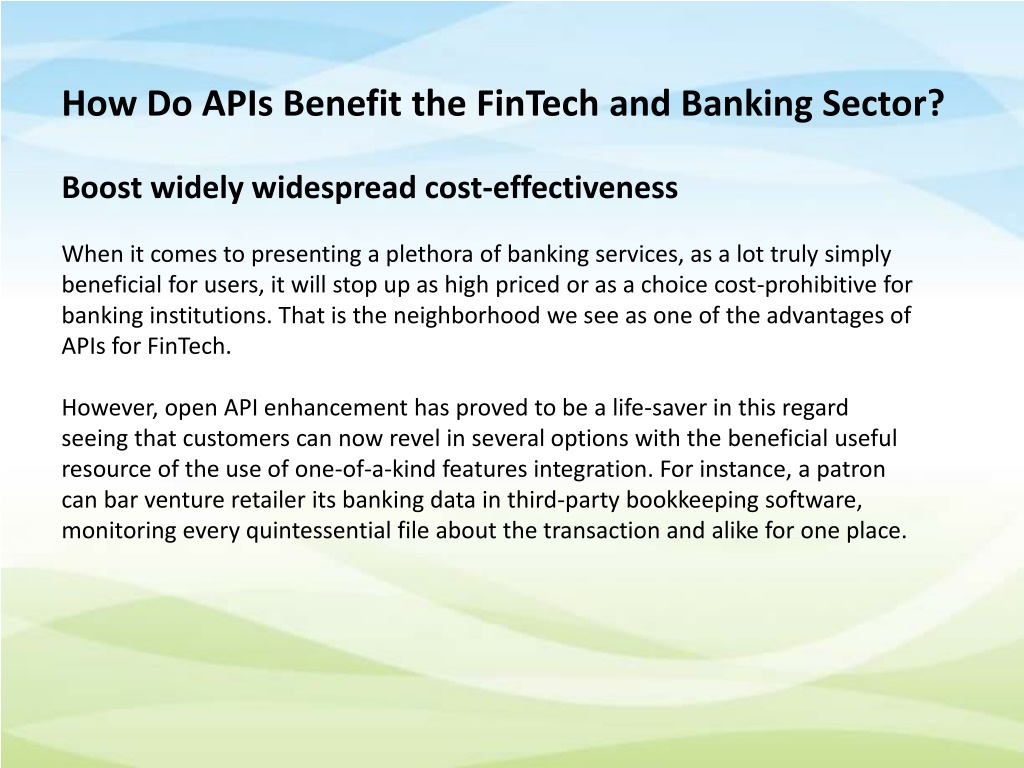 How Do APIs Benefit the FinTech and Banking Sector?

Boost widely widespread cost-effectiveness

When it comes to presenting a plethora of banking services, as a lot truly simply beneficial for users, it will stop up as high priced or as a choice cost-prohibitive for banking institutions. That is the neighborhood we see as one of the advantages of APIs for FinTech.

However, open API enhancement has proved to be a life-saver in this regard seeing that customers can now revel in several options with the beneficial useful resource of the use of one-of-a-kind features integration. For instance, a patron can bar venture retailer its banking data in third-party bookkeeping software, monitoring every quintessential file about the transaction and alike for one place.